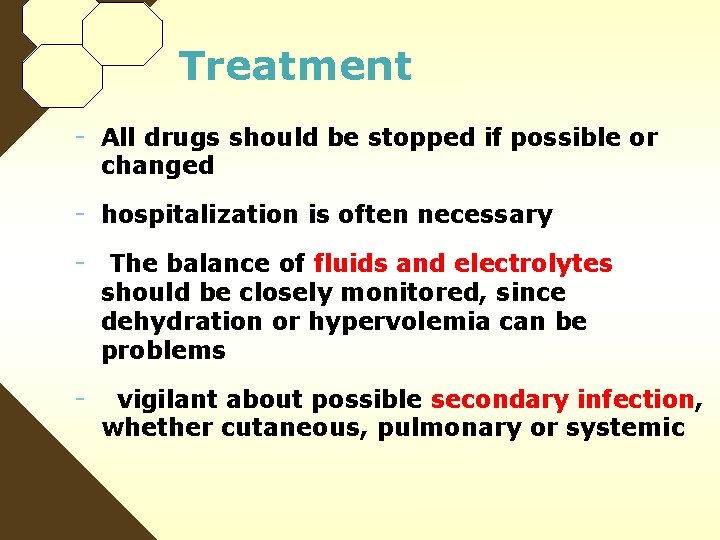 Treatment

- All drugs should be stopped if possible or changed

- hospitalization is often necessary

- The balance of fluids and electrolytes should be closely monitored, since dehydration or hypervolemia can be problems

- vigilant about possible secondary infection, whether cutaneous, pulmonary or systemic